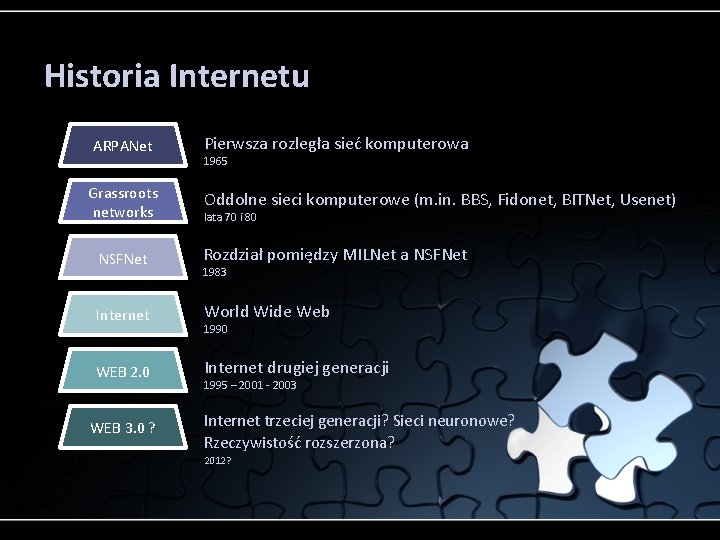 Historia Internetu

ARPANet

Pierwsza rozległa sieć komputerowa
1965

Grassroots networks

Oddolne sieci komputerowe (m.in. BBS, Fidonet, BITNet, Usenet)
lata 70 i 80

NSFNet

Rozdział pomiędzy MILNet a NSFNet
1983

Internet

World Wide Web
1990

WEB 2.0

Internet drugiej generacji
1995 – 2001 - 2003

WEB 3.0 ?

Internet trzeciej generacji? Sieci neuronowe? Rzeczywistość rozszerzona?
2012?